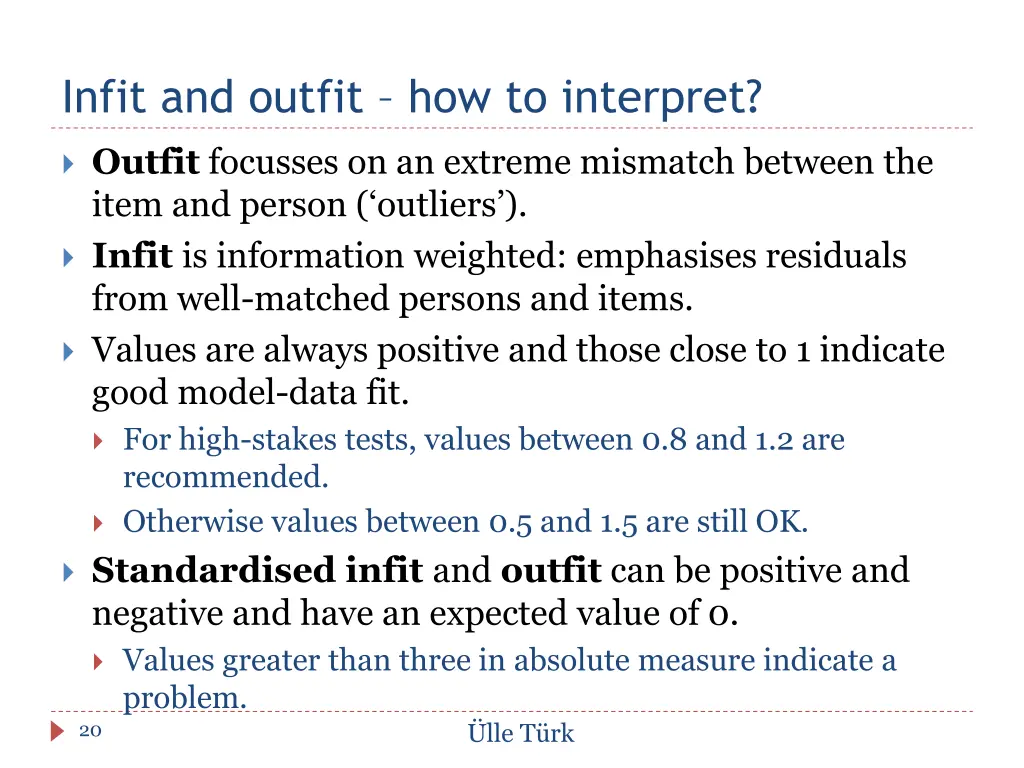 Infit and outfit – how to interpret?

Outfit focusses on an extreme mismatch between the item and person (‘outliers’).

Infit is information weighted: emphasises residuals from well-matched persons and items.

Values are always positive and those close to 1 indicate good model-data fit.

For high-stakes tests, values between 0.8 and 1.2 are recommended.

Otherwise values between 0.5 and 1.5 are still OK.

Standardised infit and outfit can be positive and negative and have an expected value of 0.

Values greater than three in absolute measure indicate a problem.

20

Ülle Türk